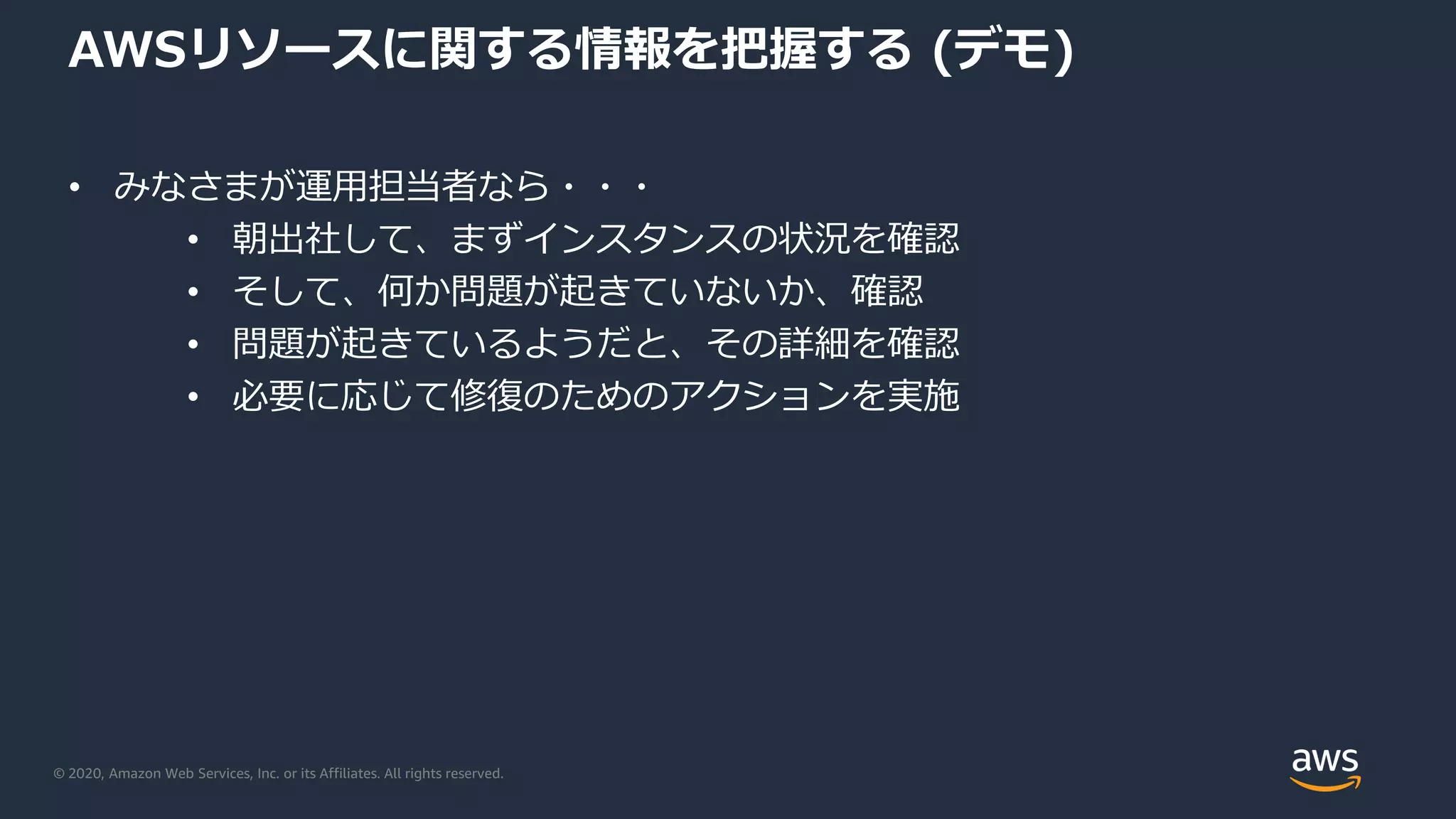 AWSリソースに関する情報を把握する (デモ)

• みなさまが運用担当者なら・・・
  • 朝出社して、まずインスタンスの状況を確認
  • そして、何か問題が起きていないか、確認
  • 問題が起きているようだと、その詳細を確認
  • 必要に応じて修復のためのアクションを実施

© 2020, Amazon Web Services, Inc. or its Affiliates. All rights reserved.

aws